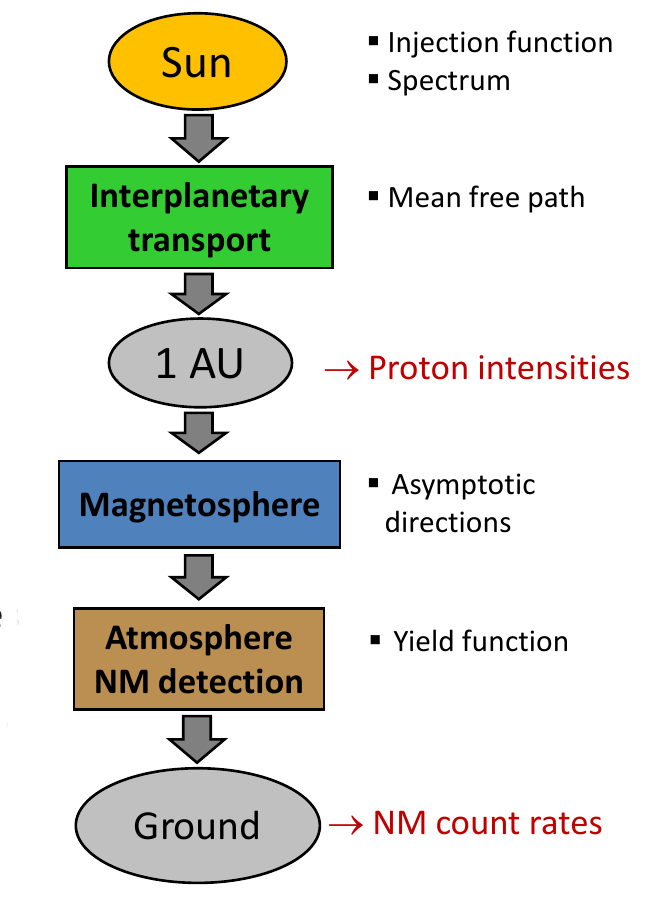 Sun

▪ Injection function
▪ Spectrum

Interplanetary transport

▪ Mean free path

1 AU

→ Proton intensities

Magnetosphere

▪ Asymptotic directions

Atmosphere NM detection

▪ Yield function

Ground

→ NM count rates